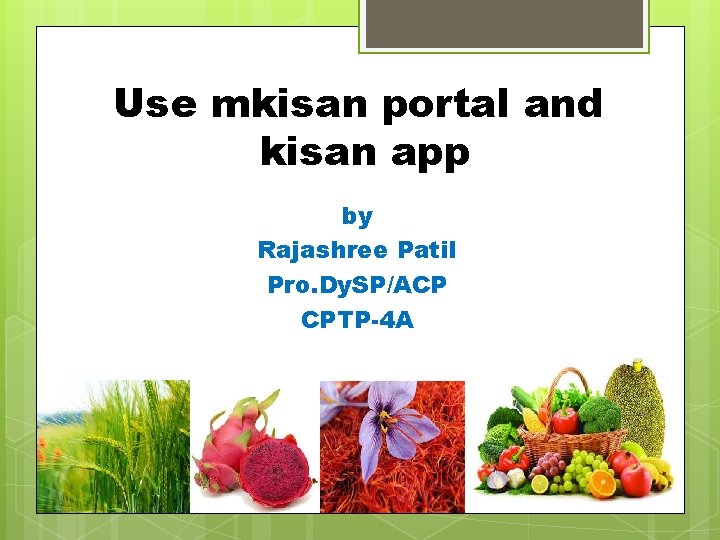 Use mkisan portal and kisan app

by
Rajashree Patil
Pro.DySP/ACP
CPTP-4A